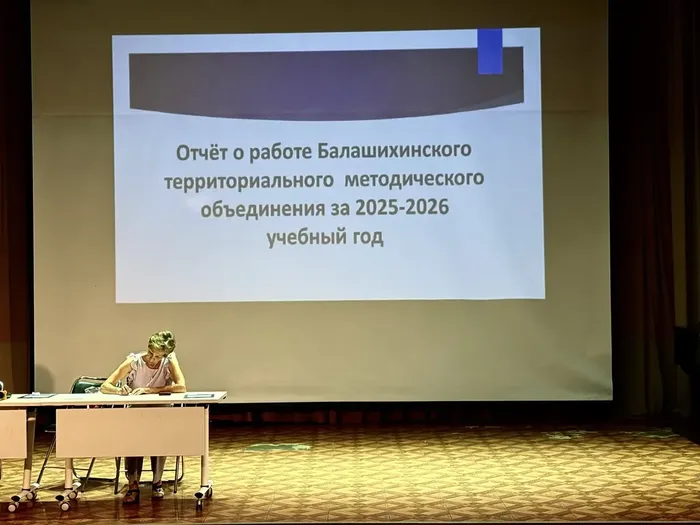 Отчёт о работе Балашихинского территориального методического объединения за 2025-2026 учебный год